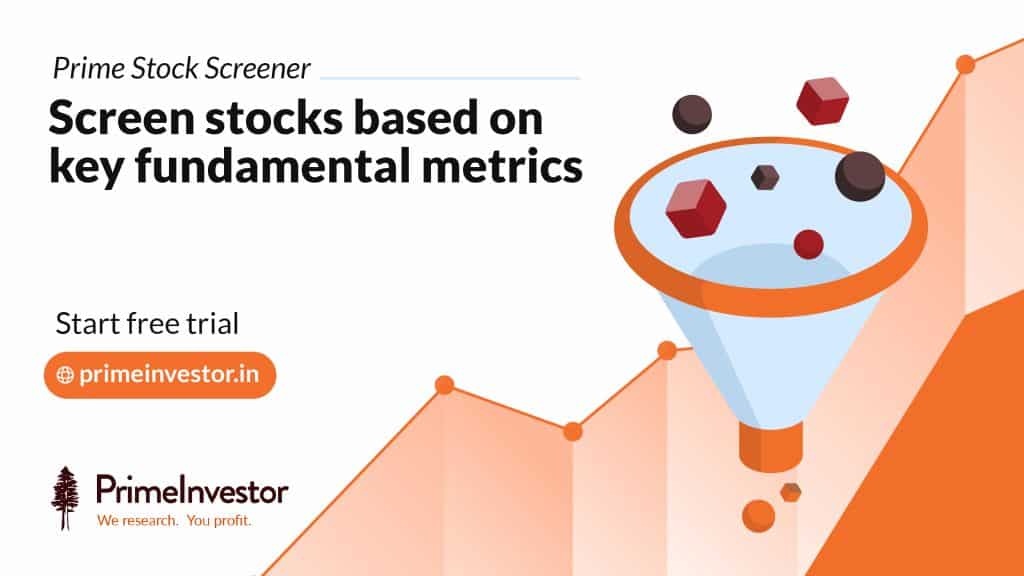 Prime Stock Screener

Screen stocks based on key fundamental metrics

Start free trial

primeinvestor.in

PrimeInvestor
We research. You profit.